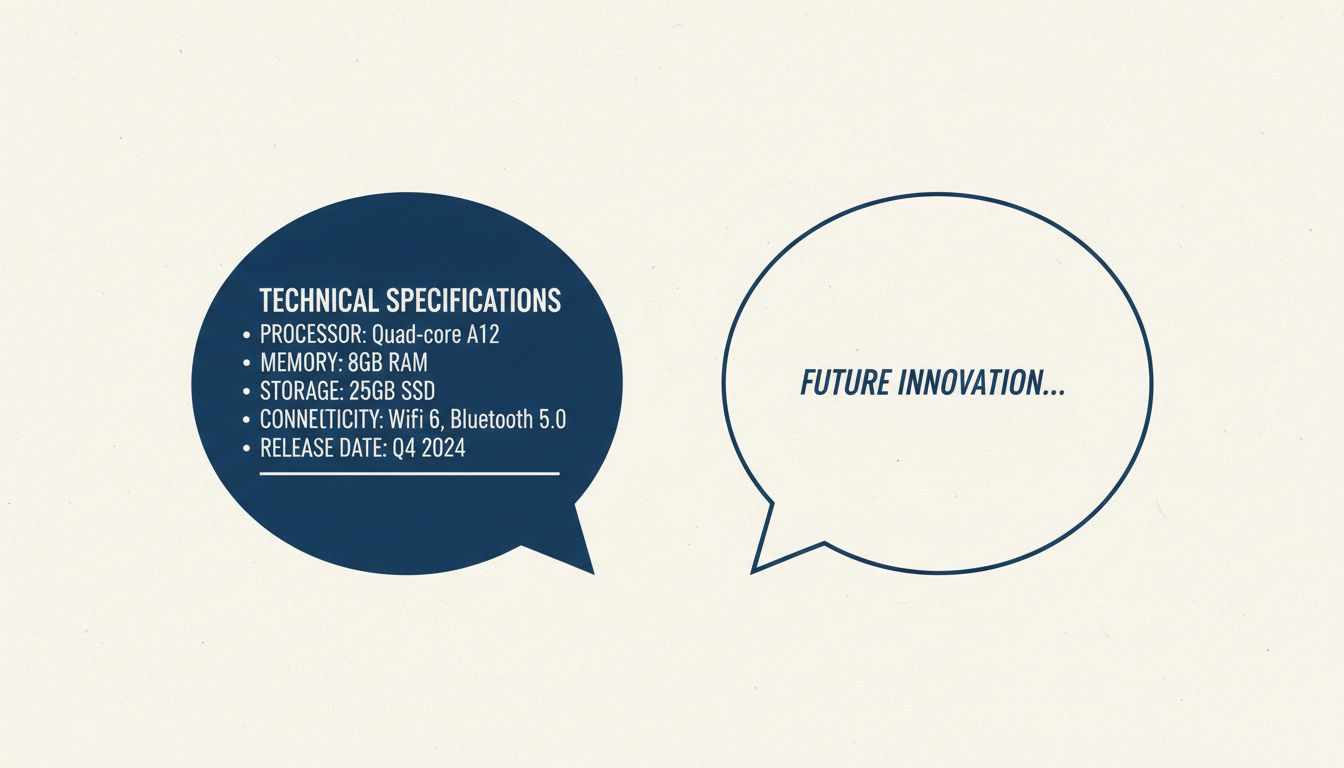 TECHNICAL SPECIFICATIONS
• PROCESSOR: Quad-core A12
• MEMORY: 8GB RAM
• STORAGE: 25GB SSD
• CONNELTICITY: Wifi 6, Bluetooth 5.0
• RELEASE DATE: Q4 2024

FUTURE INNOVATION...